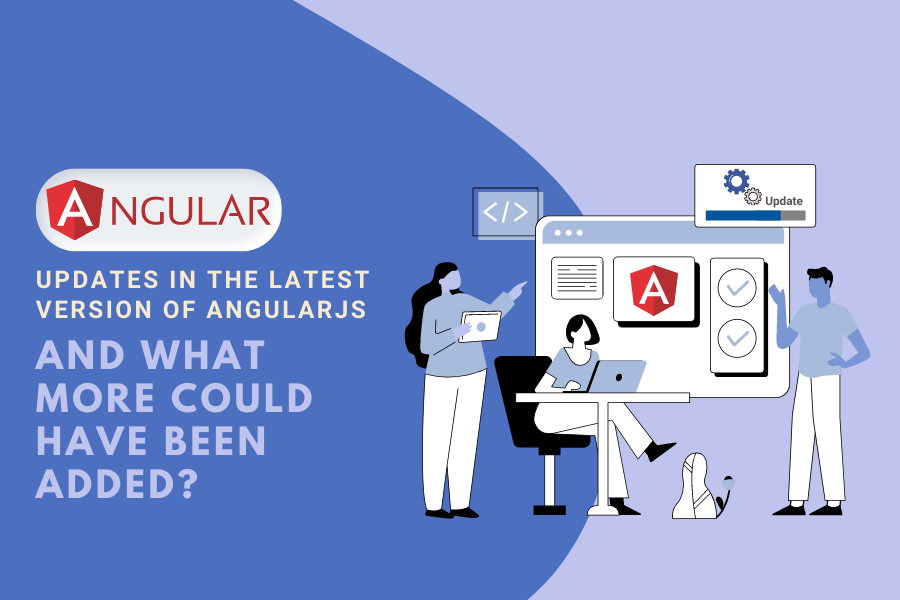 ANGULAR

UPDATES IN THE LATEST VERSION OF ANGULARJS

AND WHAT MORE COULD HAVE BEEN ADDED?

</>

Update

A